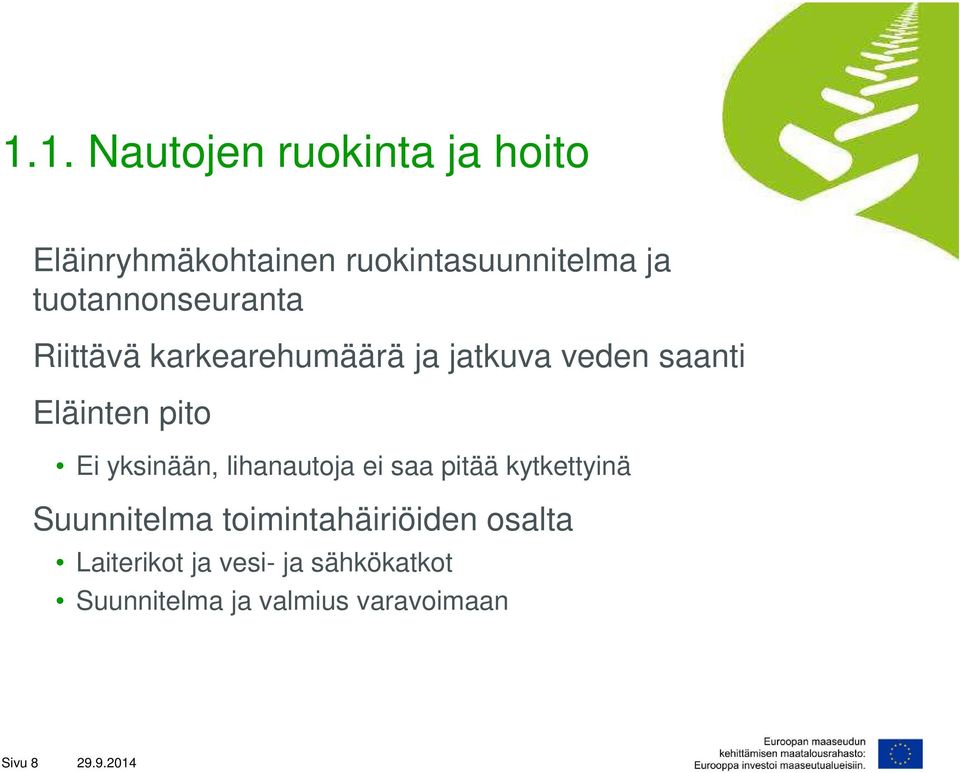 1.1. Nautojen ruokinta ja hoito

Eläinryhmäkohtainen ruokintasuunnitelma ja tuotannonseuranta

Riittävä karkearehumäärä ja jatkuva veden saanti

Eläinten pito

• Ei yksinään, lihanautoja ei saa pitää kytkettyinä

Suunnitelma toimintahäiriöiden osalta

• Laiterikot ja vesi- ja sähkökatkot
• Suunnitelma ja valmius varavoimaan

Sivu 8 29.9.2014

Euroopan maaseudun kehittämisen maatalousrahasto: Eurooppa investoi maaseutualueisiin.